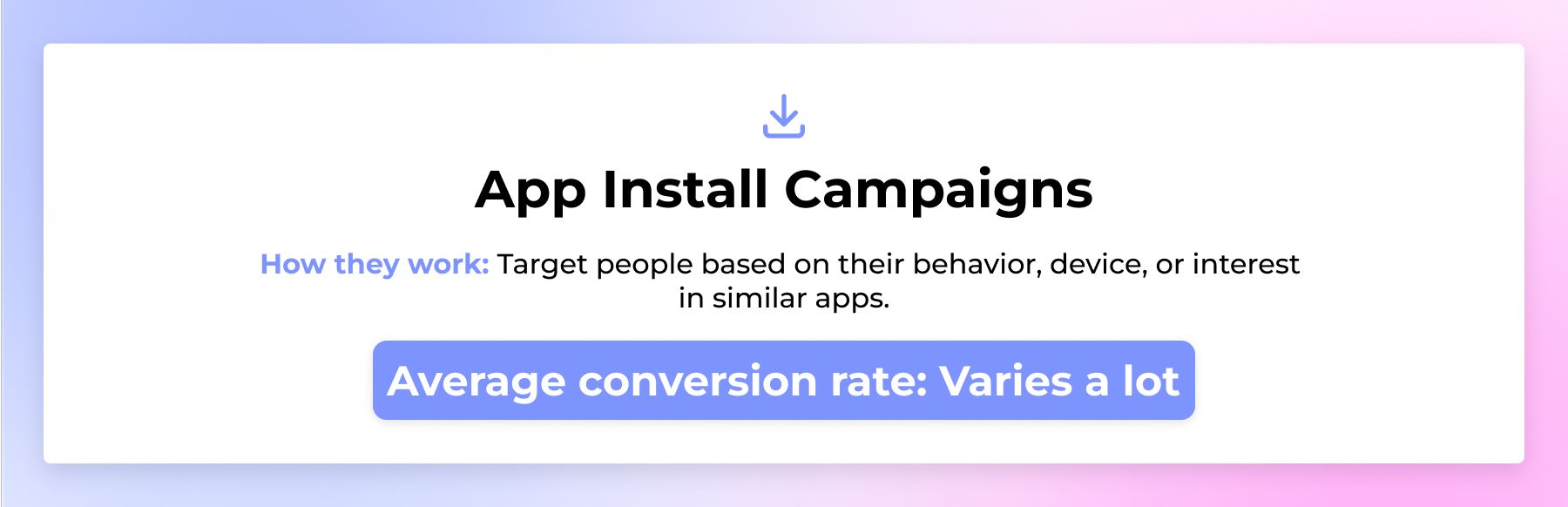 App Install Campaigns

How they work: Target people based on their behavior, device, or interest in similar apps.

Average conversion rate: Varies a lot